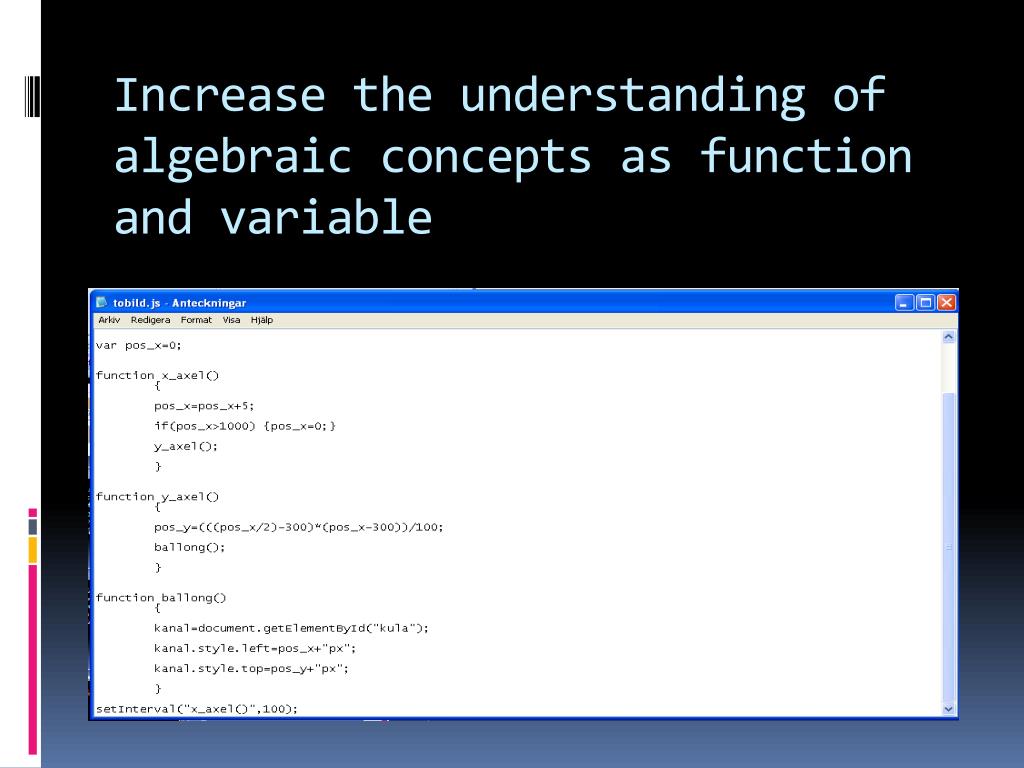 Increase the understanding of algebraic concepts as function and variable

tobild.js - Anteckningar
Arkiv Redigera Format Visa Hjälp

var pos_x=0;

function x_axel()
{
pos_x=pos_x+5;
if(pos_x>1000) {pos_x=0;}
y_axel();
}

function y_axel()
{
pos_y=(((pos_x/2)-300)*(pos_x-300))/100;
ballong();
}

function ballong()
{
kanal=document.getElementById("kula");
kanal.style.left=pos_x+"px";
kanal.style.top=pos_y+"px";
}
setInterval("x_axel()",100);